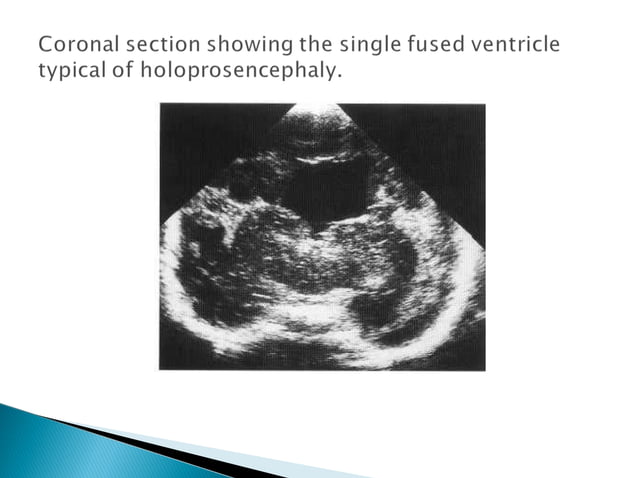 Coronal section showing the single fused ventricle typical of holoprosencephaly.